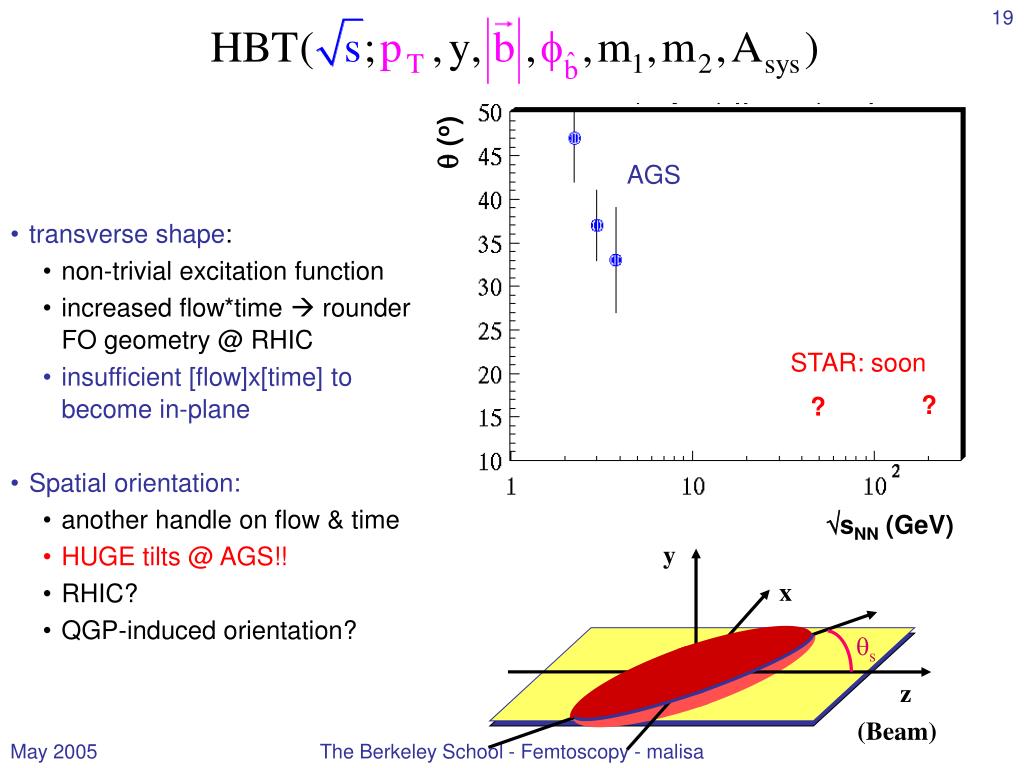 19

$HBT(\sqrt{s}; p_T, y, |\vec{b}|, \phi_{\hat{b}}, m_1, m_2, A_{sys})$

• transverse shape:
• non-trivial excitation function
• increased flow*time → rounder FO geometry @ RHIC
• insufficient [flow]x[time] to become in-plane

• Spatial orientation:
• another handle on flow & time
• HUGE tilts @ AGS!!
• RHIC?
• QGP-induced orientation?

θ (°)
50
45
40
35
30
25
20
15
10
AGS
STAR: soon
? ?
1 10 $10^2$
$\sqrt{s_{NN}}$ (GeV)

y
x
$\theta_s$
z
(Beam)

May 2005
The Berkeley School - Femtoscopy - malisa